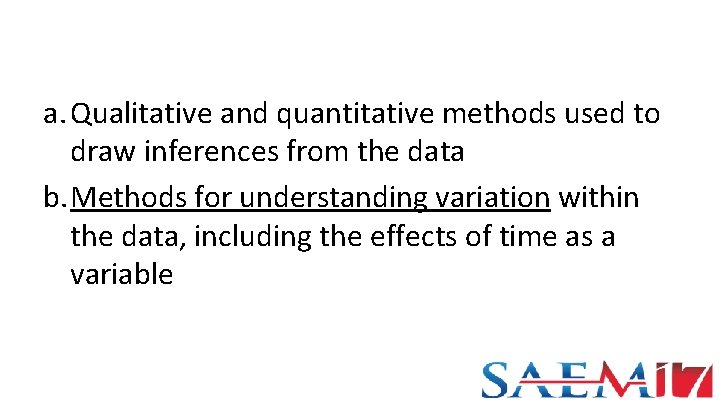 a. Qualitative and quantitative methods used to draw inferences from the data

b. Methods for understanding variation within the data, including the effects of time as a variable

SAEM17